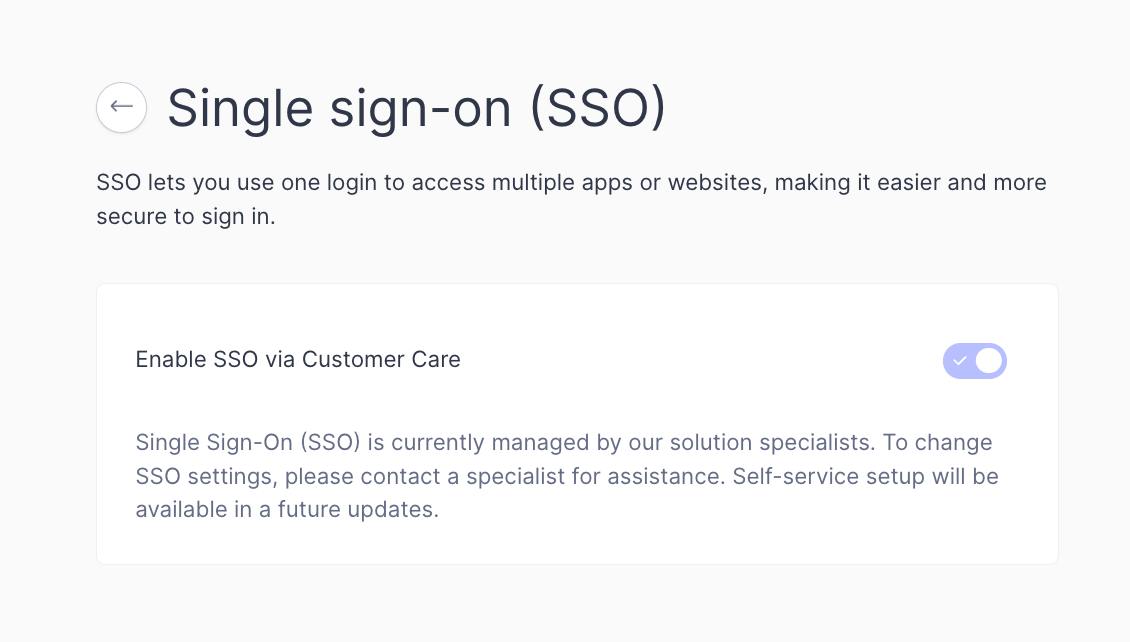 Single sign-on (SSO)

SSO lets you use one login to access multiple apps or websites, making it easier and more secure to sign in.

Enable SSO via Customer Care

Single Sign-On (SSO) is currently managed by our solution specialists. To change SSO settings, please contact a specialist for assistance. Self-service setup will be available in a future updates.